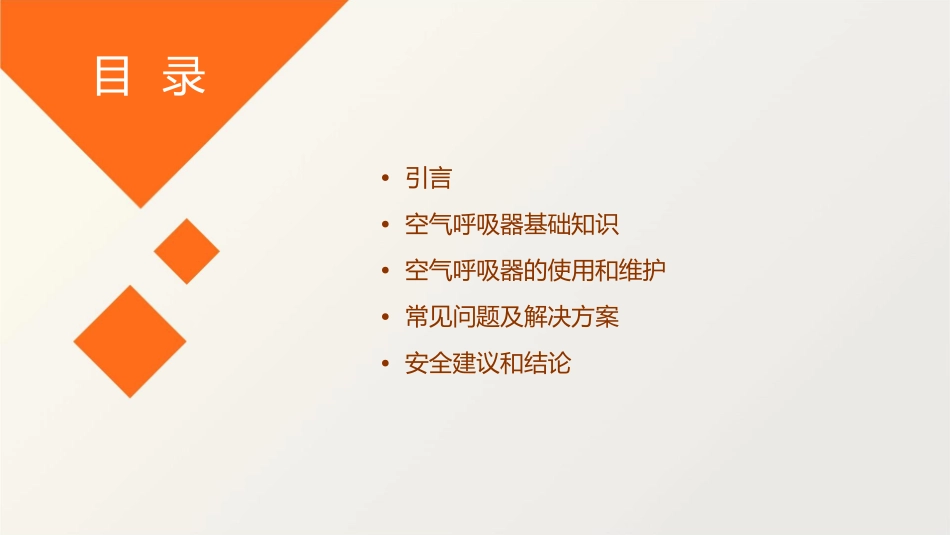 目 录

• 引言
• 空气呼吸器基础知识
• 空气呼吸器的使用和维护
• 常见问题及解决方案
• 安全建议和结论